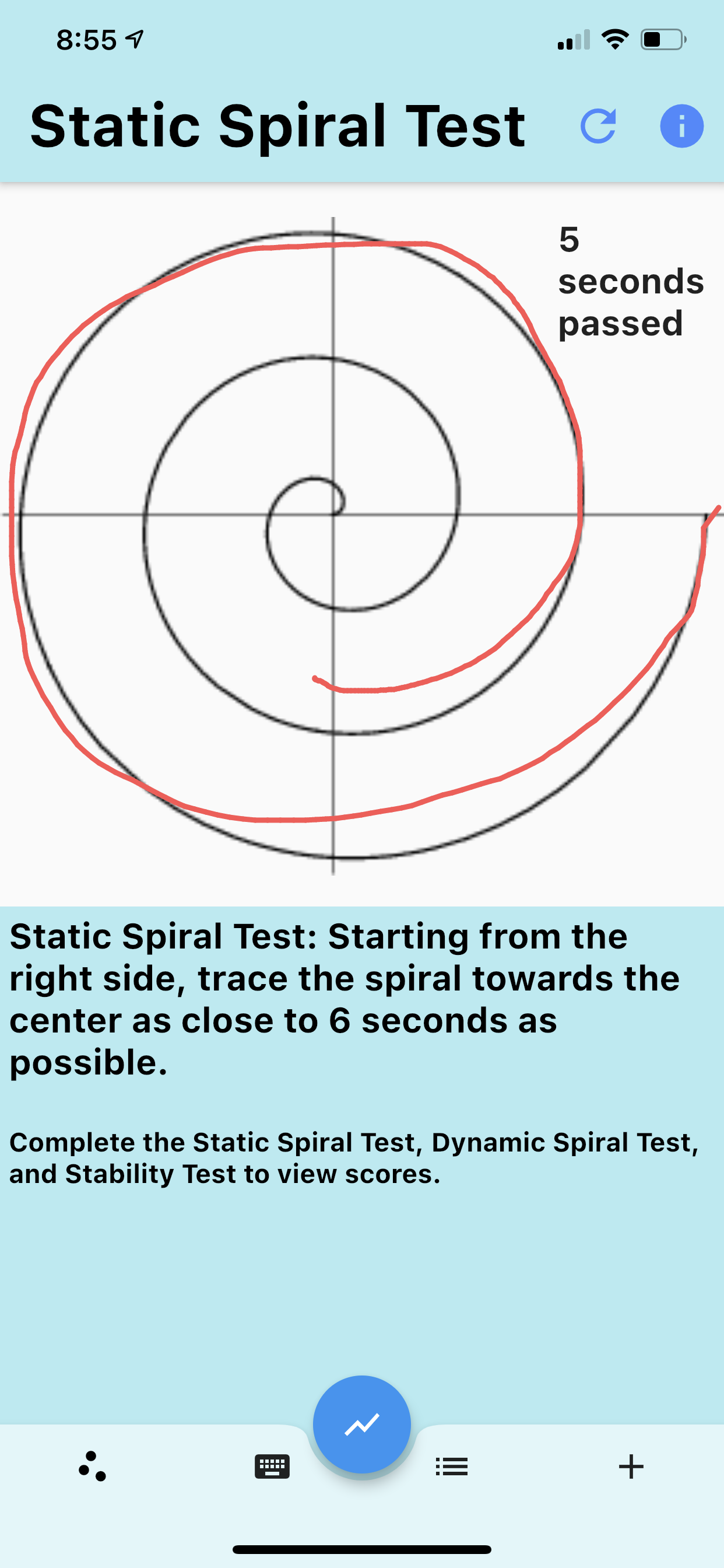 8:55

Static Spiral Test

5 seconds passed

Static Spiral Test: Starting from the right side, trace the spiral towards the center as close to 6 seconds as possible.

Complete the Static Spiral Test, Dynamic Spiral Test, and Stability Test to view scores.